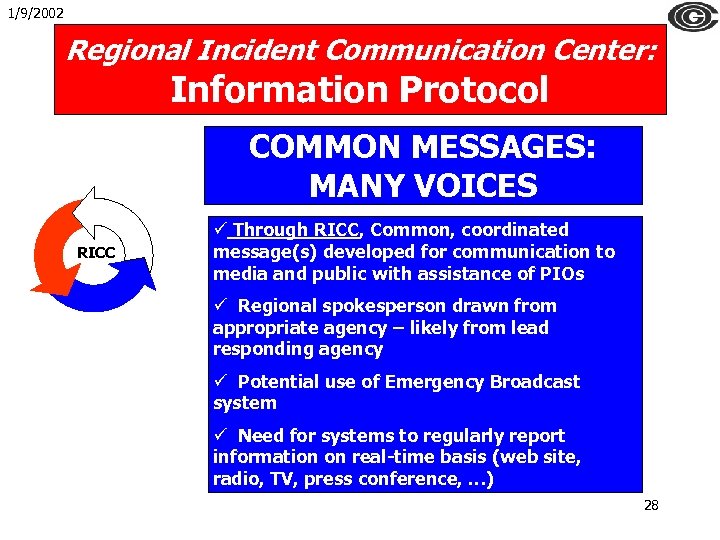 1/9/2002

Regional Incident Communication Center:
Information Protocol

COMMON MESSAGES:
MANY VOICES

RICC

✓ Through RICC, Common, coordinated message(s) developed for communication to media and public with assistance of PIOs

✓ Regional spokesperson drawn from appropriate agency – likely from lead responding agency

✓ Potential use of Emergency Broadcast system

✓ Need for systems to regularly report information on real-time basis (web site, radio, TV, press conference, …)

28